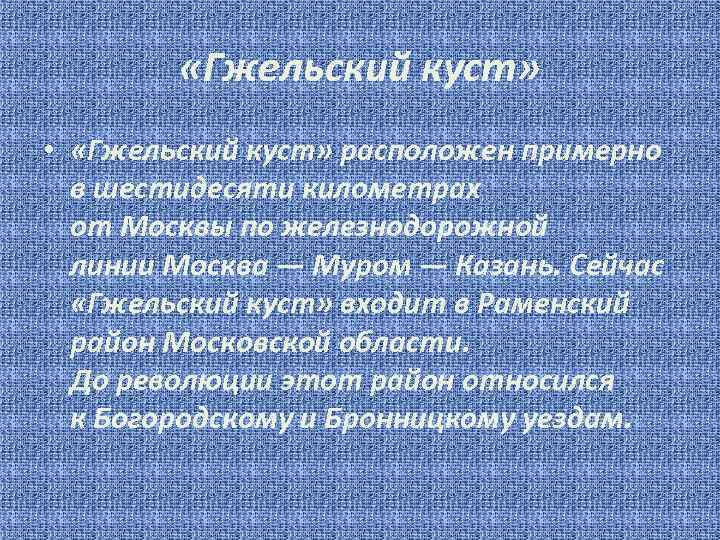 «Гжельский куст»

• «Гжельский куст» расположен примерно в шестидесяти километрах от Москвы по железнодорожной линии Москва — Муром — Казань. Сейчас «Гжельский куст» входит в Раменский район Московской области.
До революции этот район относился к Богородскому и Бронницкому уездам.